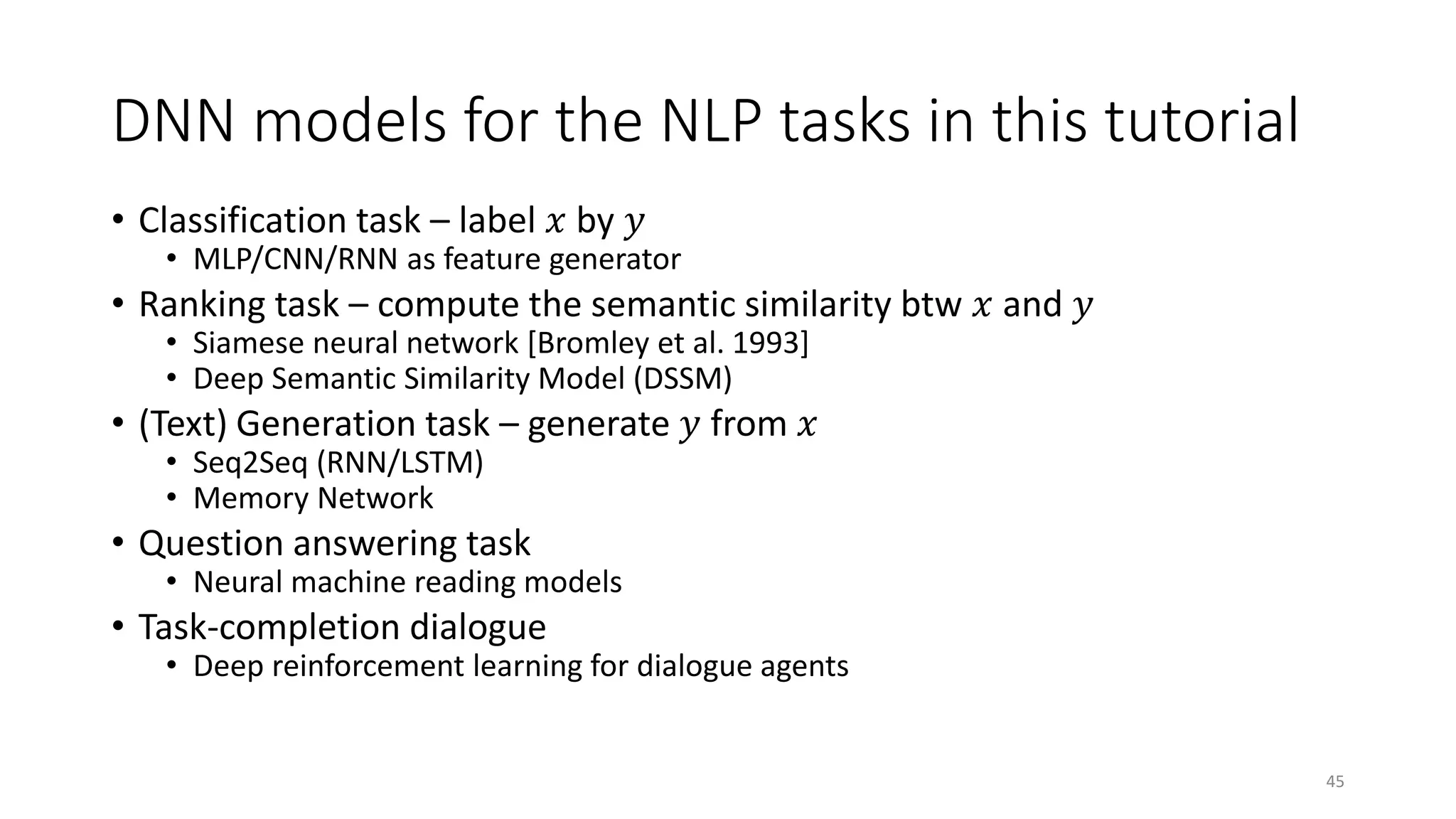 DNN models for the NLP tasks in this tutorial

• Classification task – label $x$ by $y$
  • MLP/CNN/RNN as feature generator
• Ranking task – compute the semantic similarity btw $x$ and $y$
  • Siamese neural network [Bromley et al. 1993]
  • Deep Semantic Similarity Model (DSSM)
• (Text) Generation task – generate $y$ from $x$
  • Seq2Seq (RNN/LSTM)
  • Memory Network
• Question answering task
  • Neural machine reading models
• Task-completion dialogue
  • Deep reinforcement learning for dialogue agents

45